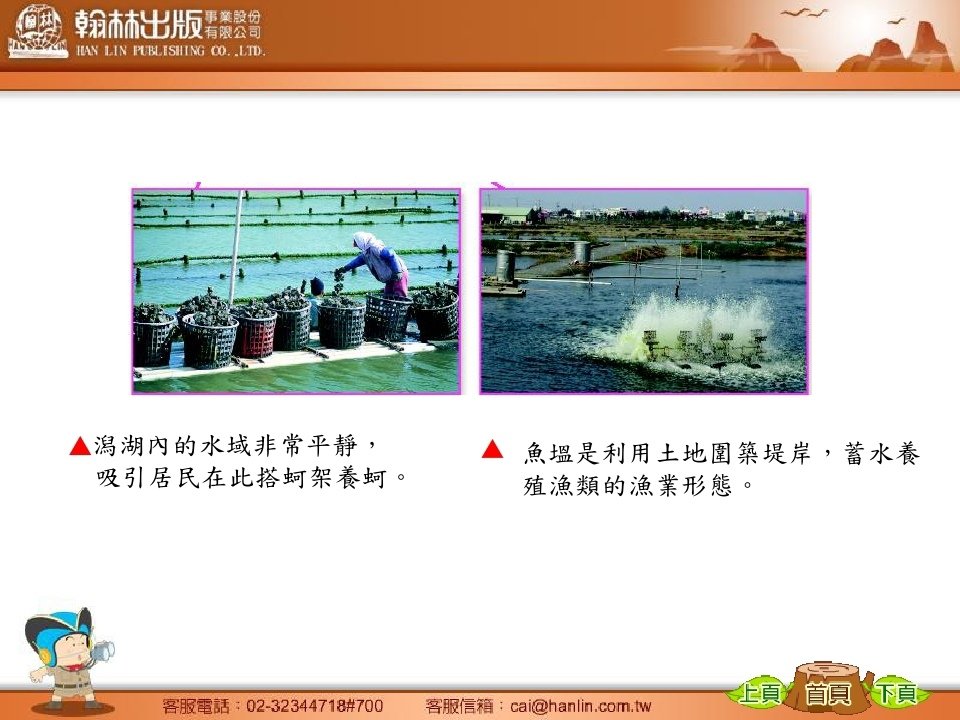 翰林出版事業股份有限公司
HAN LIN PUBLISHING CO.,LTD.

▲潟湖內的水域非常平靜，吸引居民在此搭蚵架養蚵。

▲ 魚塭是利用土地圍築堤岸，蓄水養殖漁類的漁業形態。

客服電話：02-32344718#700 客服信箱：cai@hanlin.com.tw

上頁 首頁 下頁